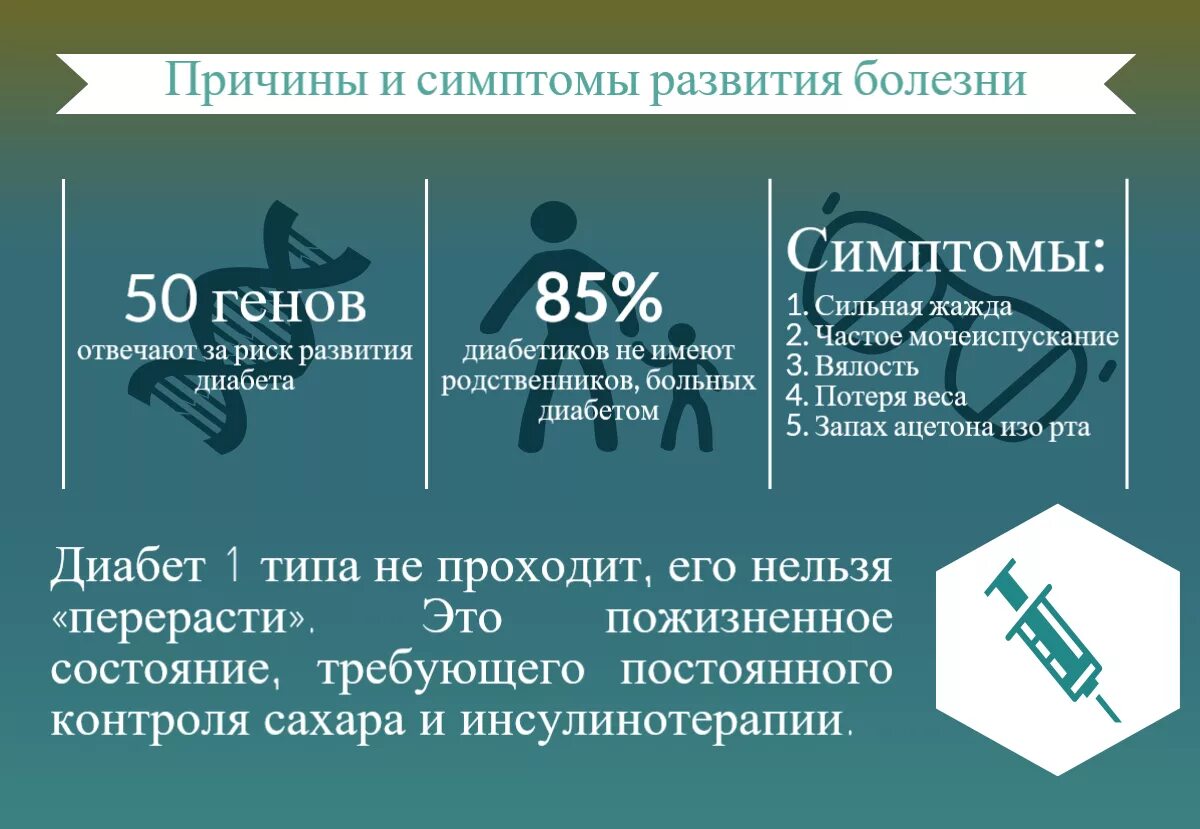 Причины и симптомы развития болезни

50 генов
отвечают за риск развития диабета

85%
диабетиков не имеют родственников, больных диабетом

Симптомы:
1. Сильная жажда
2. Частое мочеиспускание
3. Вялость
4. Потеря веса
5. Запах ацетона изо рта

Диабет 1 типа не проходит, его нельзя «перерасти». Это пожизненное состояние, требующего постоянного контроля сахара и инсулинотерапии.